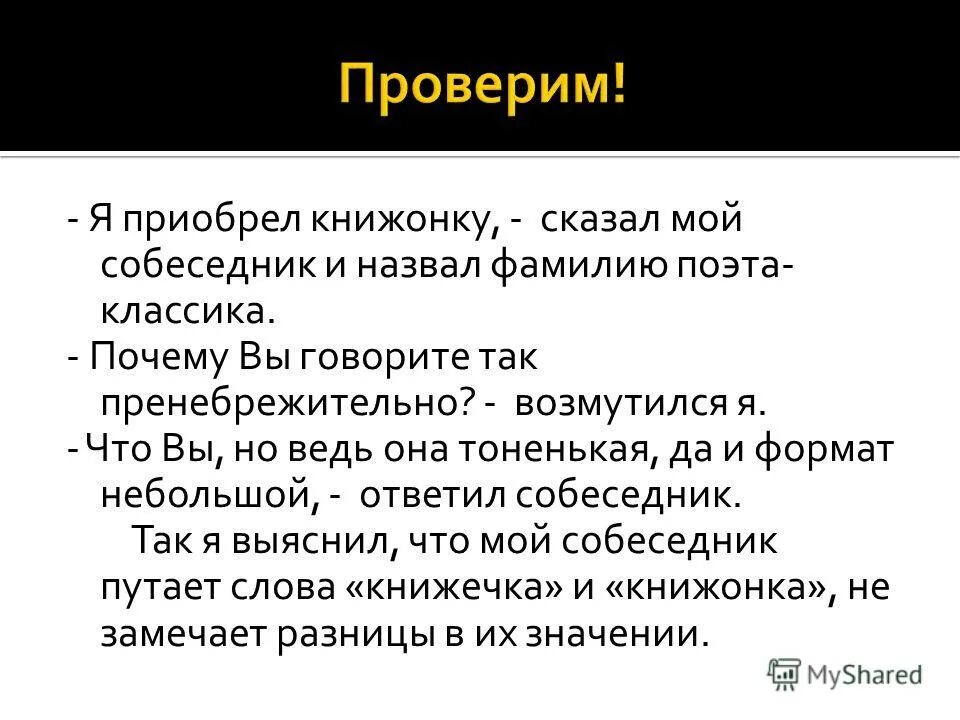 Проверим!

- Я приобрел книжонку, - сказал мой собеседник и назвал фамилию поэта-классика.
- Почему Вы говорите так пренебрежительно? - возмутился я.
- Что Вы, но ведь она тоненькая, да и формат небольшой, - ответил собеседник.
Так я выяснил, что мой собеседник путает слова «книжечка» и «книжонка», не замечает разницы в их значении.

MyShared